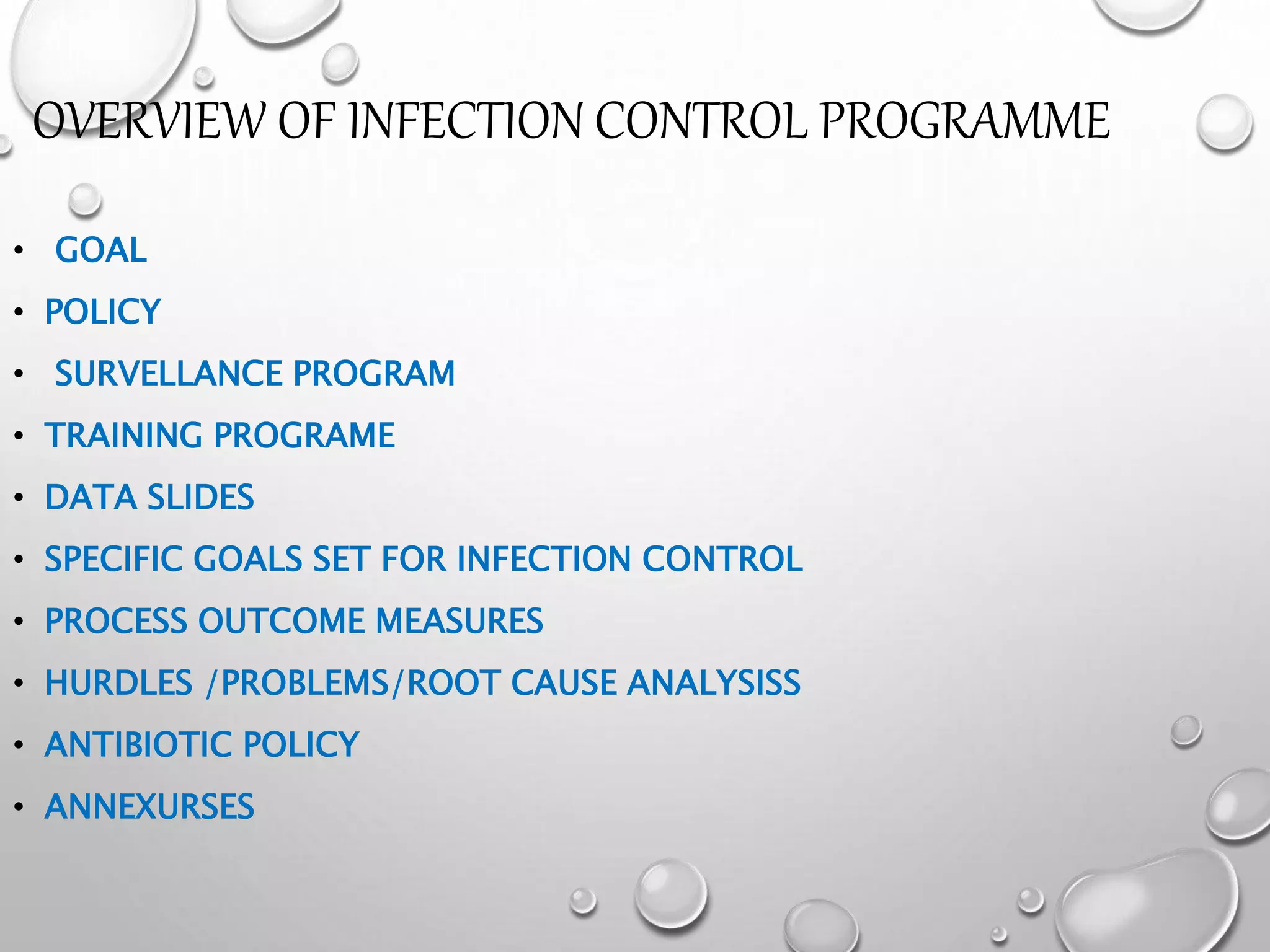 OVERVIEW OF INFECTION CONTROL PROGRAMME

• GOAL
• POLICY
• SURVELLANCE PROGRAM
• TRAINING PROGRAME
• DATA SLIDES
• SPECIFIC GOALS SET FOR INFECTION CONTROL
• PROCESS OUTCOME MEASURES
• HURDLES /PROBLEMS/ROOT CAUSE ANALYSISS
• ANTIBIOTIC POLICY
• ANNEXURSES